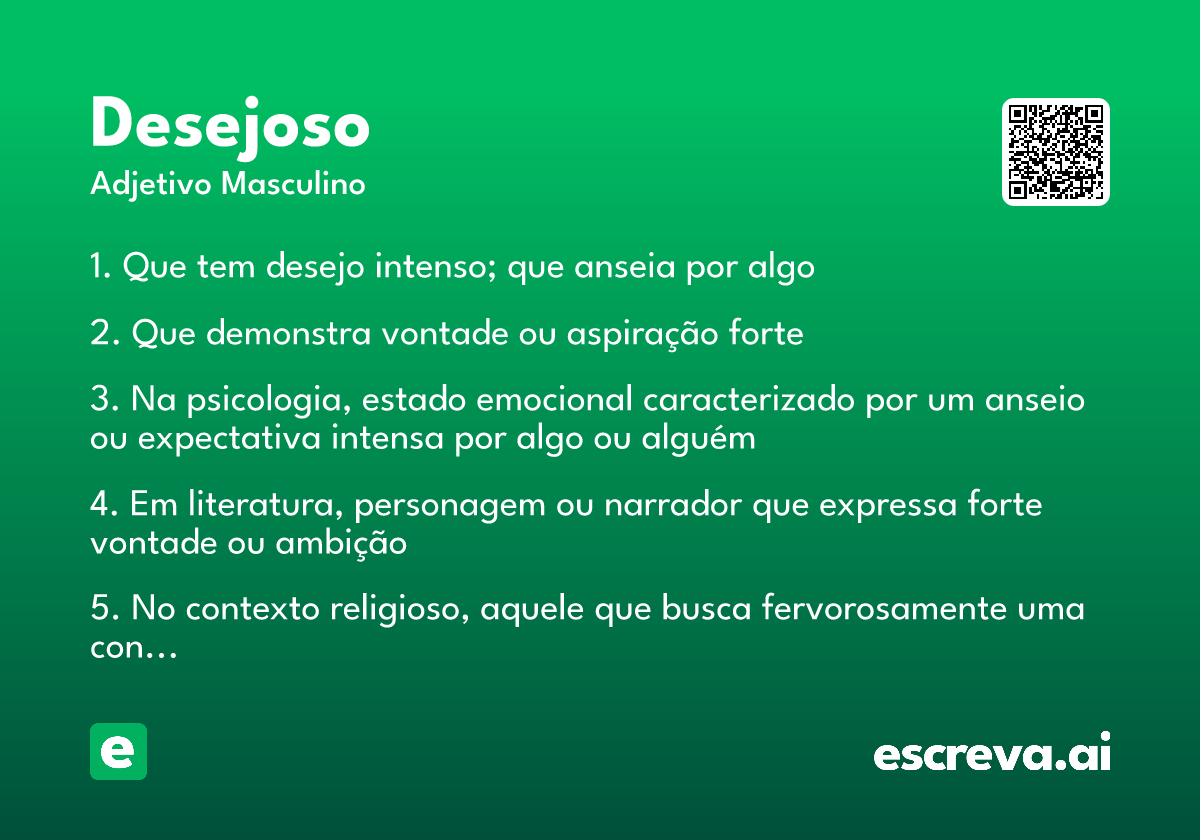 Desejoso
Adjetivo Masculino

1. Que tem desejo intenso; que anseia por algo

2. Que demonstra vontade ou aspiração forte

3. Na psicologia, estado emocional caracterizado por um anseio ou expectativa intensa por algo ou alguém

4. Em literatura, personagem ou narrador que expressa forte vontade ou ambição

5. No contexto religioso, aquele que busca fervorosamente uma con…

e

escreva.ai